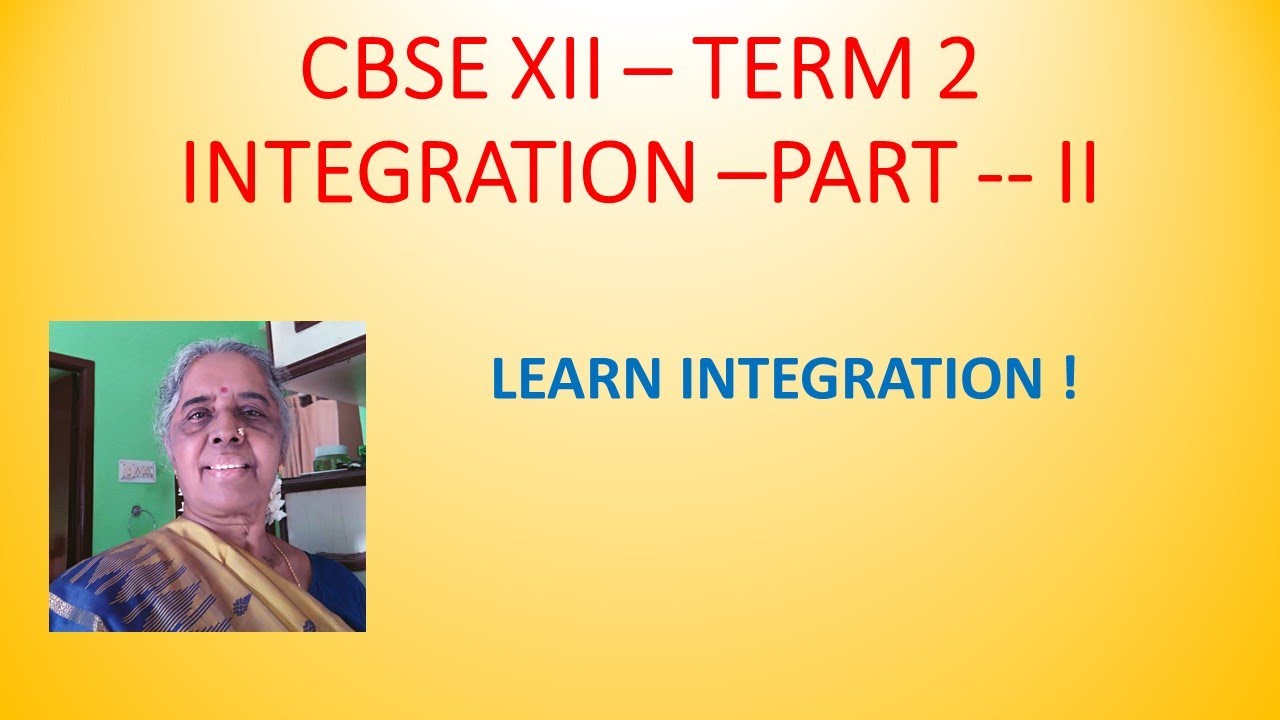 CBSE XII – TERM 2
INTEGRATION –PART -- II

LEARN INTEGRATION !